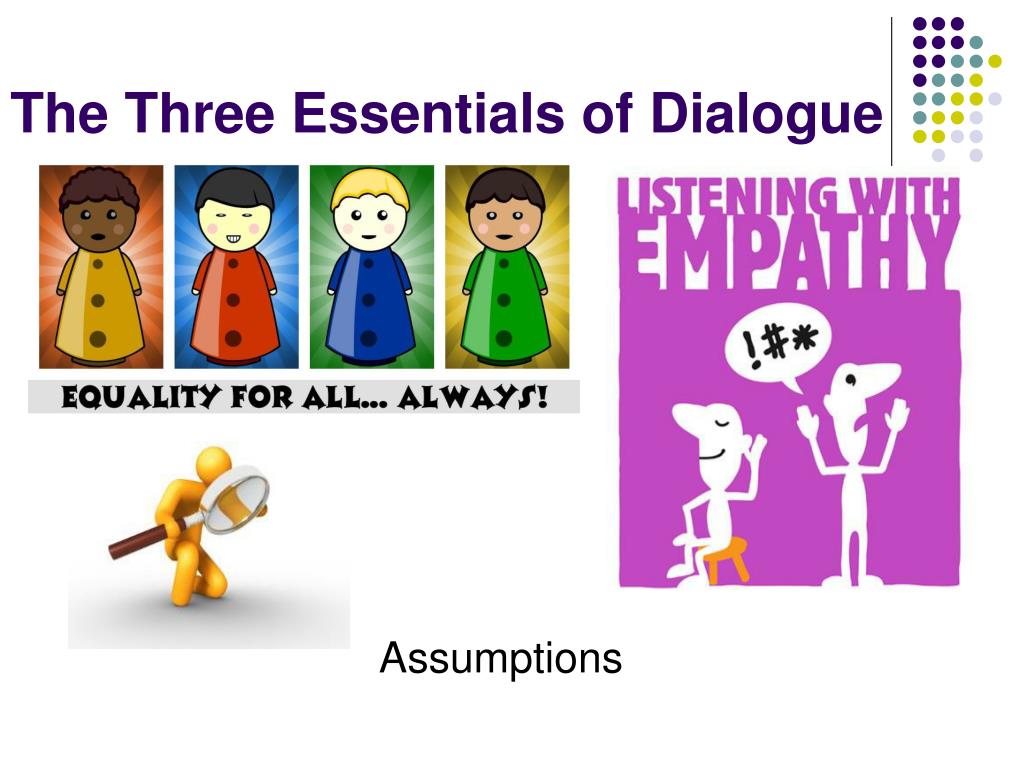 The Three Essentials of Dialogue

EQUALITY FOR ALL... ALWAYS!

LISTENING WITH EMPATHY

!#*

Assumptions